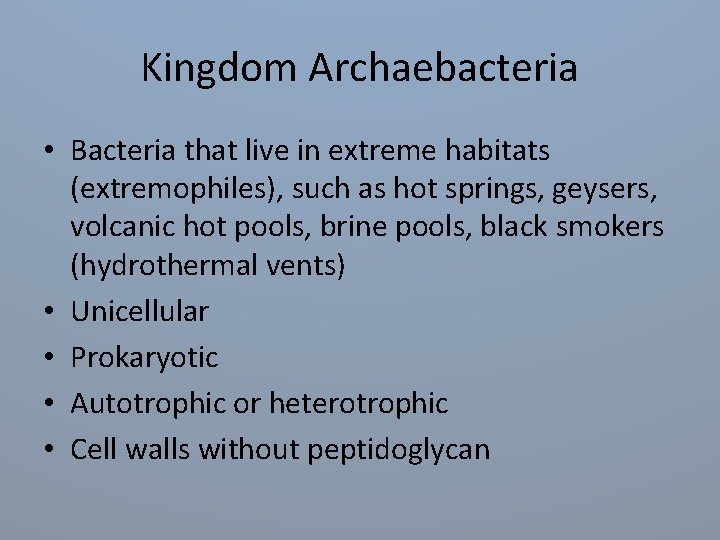 Kingdom Archaebacteria

• Bacteria that live in extreme habitats (extremophiles), such as hot springs, geysers, volcanic hot pools, brine pools, black smokers (hydrothermal vents)
• Unicellular
• Prokaryotic
• Autotrophic or heterotrophic
• Cell walls without peptidoglycan